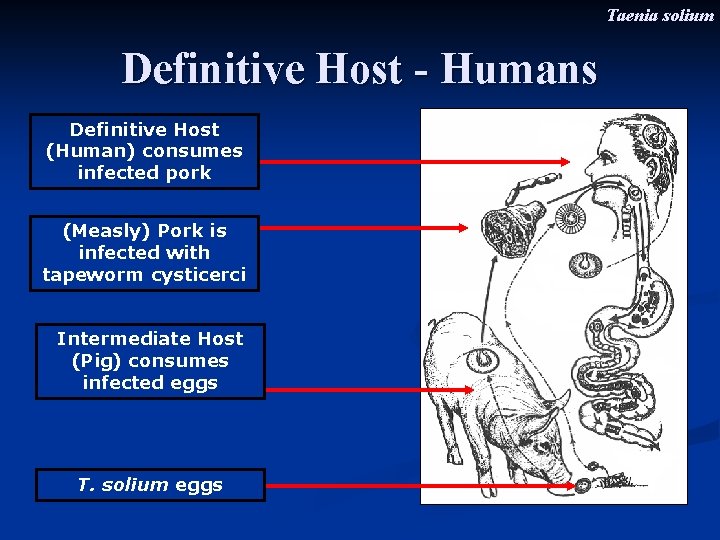 Taenia solium

Definitive Host - Humans

Definitive Host (Human) consumes infected pork

(Measly) Pork is infected with tapeworm cysticerci

Intermediate Host (Pig) consumes infected eggs

T. solium eggs